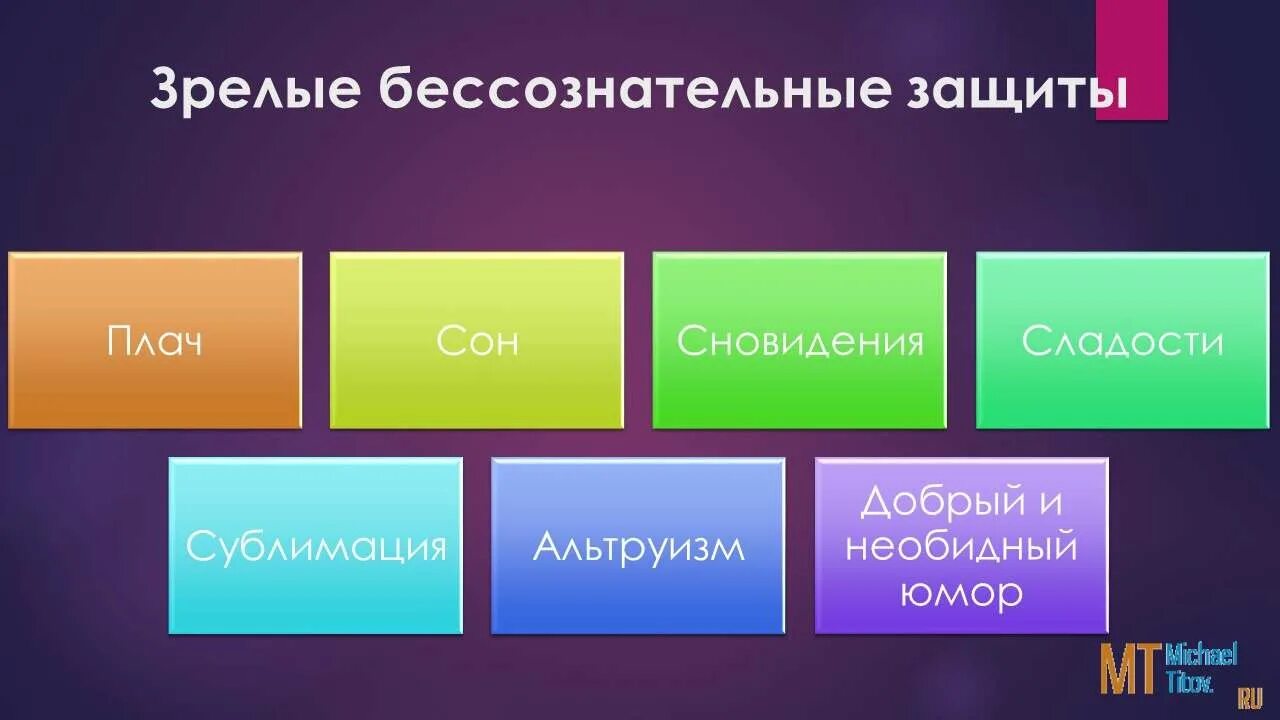 Зрелые бессознательные защиты

Плач

Сон

Сновидения

Сладости

Сублимация

Альтруизм

Добрый и необидный юмор

MT Michael Titov. RU